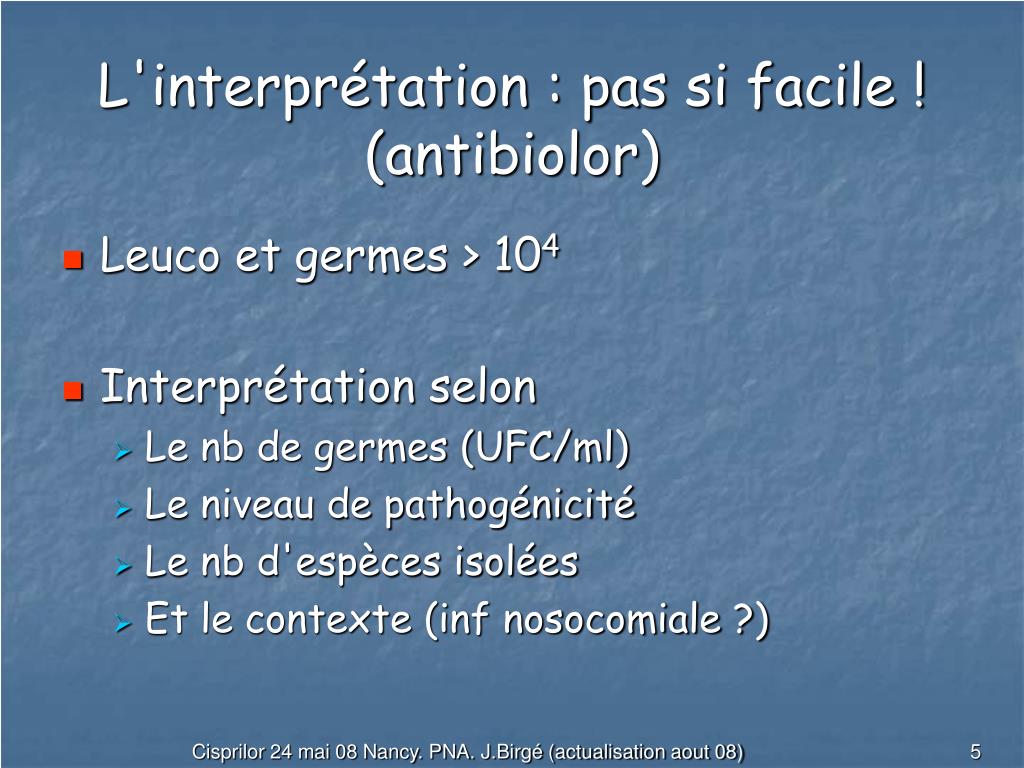 L'interprétation : pas si facile ! (antibiolor)

Leuco et germes > $10^4$

Interprétation selon
Le nb de germes (UFC/ml)
Le niveau de pathogénicité
Le nb d'espèces isolées
Et le contexte (inf nosocomiale ?)

Cisprilor 24 mai 08 Nancy. PNA. J.Birgé (actualisation aout 08)

5